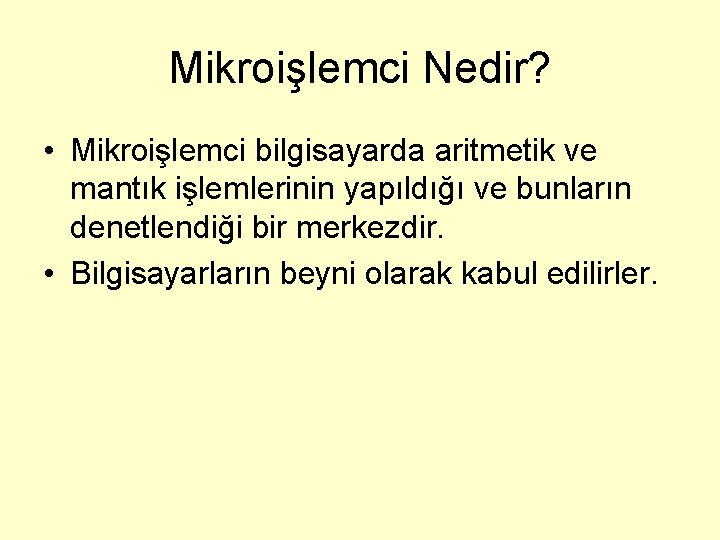 Mikroişlemci Nedir?

• Mikroişlemci bilgisayarda aritmetik ve mantık işlemlerinin yapıldığı ve bunların denetlendiği bir merkezdir.
• Bilgisayarların beyni olarak kabul edilirler.